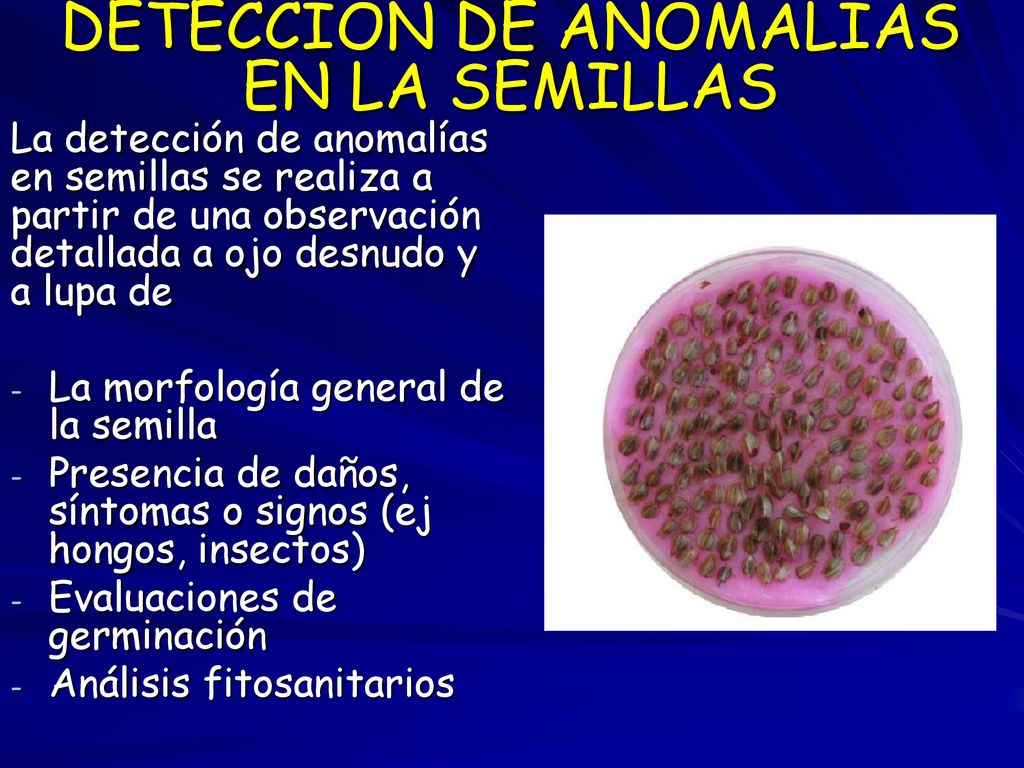 DETECCION DE ANOMALIAS EN LA SEMILLAS

La detección de anomalías en semillas se realiza a partir de una observación detallada a ojo desnudo y a lupa de

- La morfología general de la semilla
- Presencia de daños, síntomas o signos (ej hongos, insectos)
- Evaluaciones de germinación
- Análisis fitosanitarios